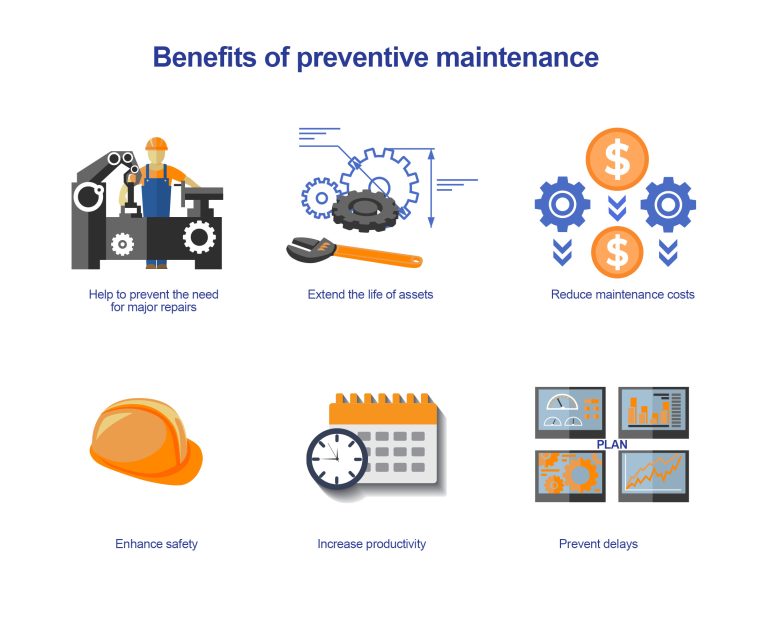 Benefits of preventive maintenance

Help to prevent the need for major repairs

Extend the life of assets

$

$

Reduce maintenance costs

Enhance safety

Increase productivity

PLAN

Prevent delays